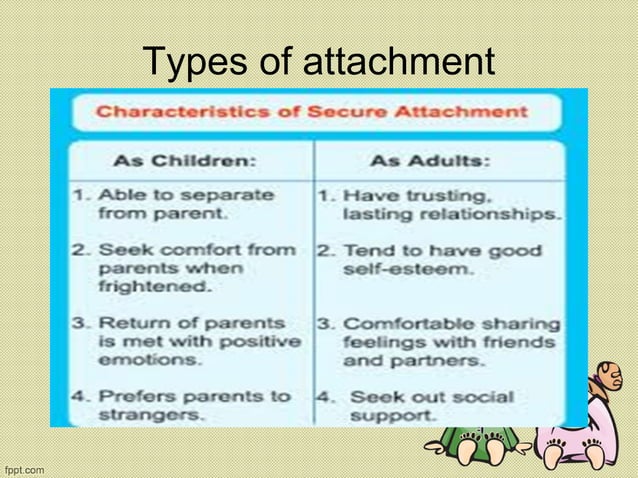 Types of attachment

Characteristics of Secure Attachment

| As Children: | As Adults: |
|---|---|
| 1. Able to separate from parent. | 1. Have trusting, lasting relationships. |
| 2. Seek comfort from parents when frightened. | 2. Tend to have good self-esteem. |
| 3. Return of parents is met with positive emotions. | 3. Comfortable sharing feelings with friends and partners. |
| 4. Prefers parents to strangers. | 4. Seek out social support. |

fppt.com